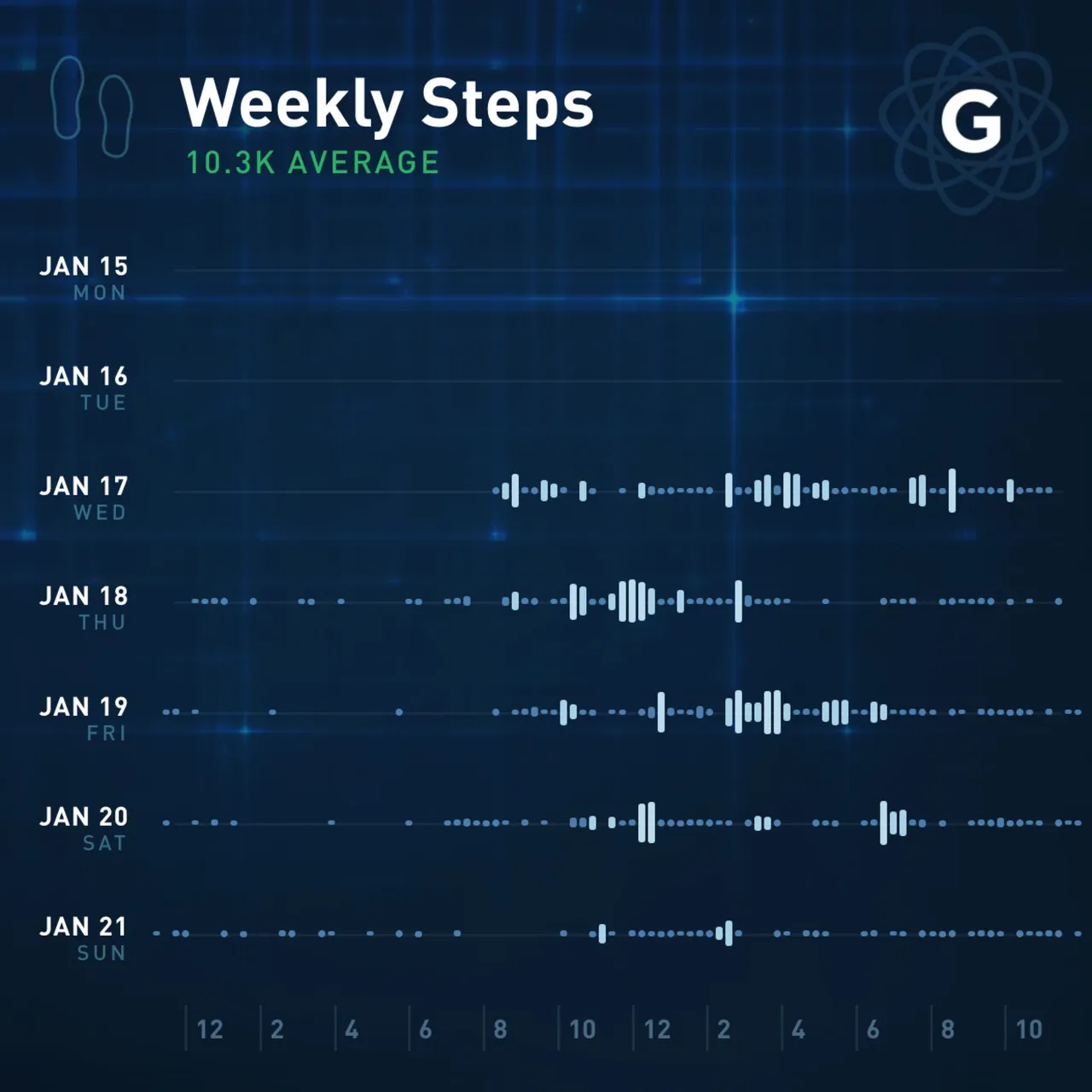 Weekly Steps
10.3K AVERAGE

G

JAN 15
MON

JAN 16
TUE

JAN 17
WED

JAN 18
THU

JAN 19
FRI

JAN 20
SAT

JAN 21
SUN

12 2 4 6 8 10 12 2 4 6 8 10